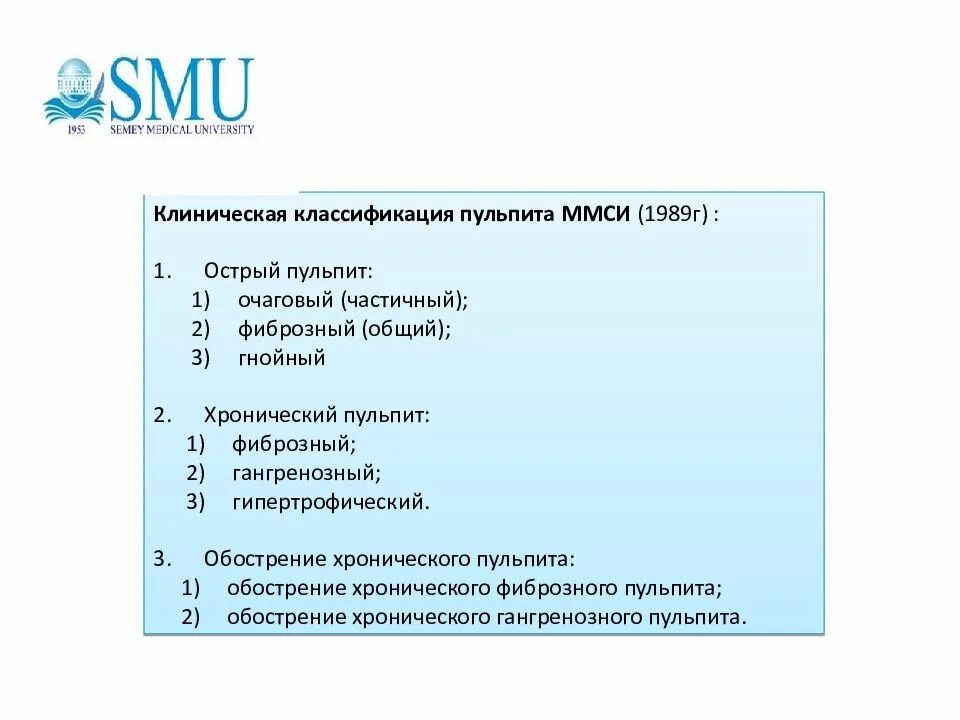 SMU
1953 SEMEY MEDICAL UNIVERSITY

Клиническая классификация пульпита ММСИ (1989г) :

1. Острый пульпит:
1) очаговый (частичный);
2) фиброзный (общий);
3) гнойный

2. Хронический пульпит:
1) фиброзный;
2) гангренозный;
3) гипертрофический.

3. Обострение хронического пульпита:
1) обострение хронического фиброзного пульпита;
2) обострение хронического гангренозного пульпита.